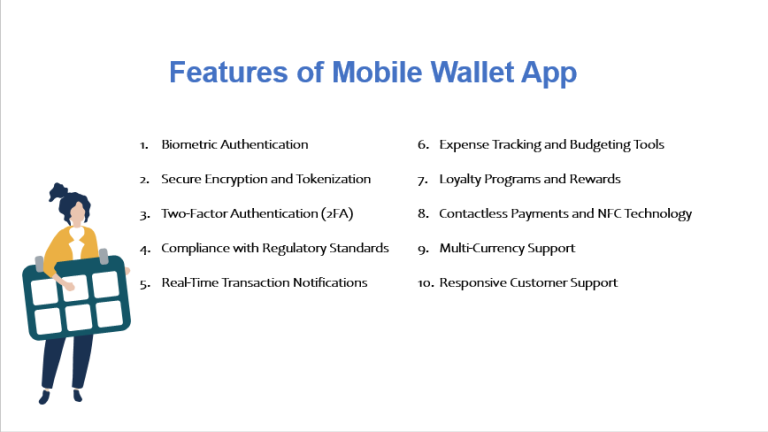 Features of Mobile Wallet App

1. Biometric Authentication
2. Secure Encryption and Tokenization
3. Two-Factor Authentication (2FA)
4. Compliance with Regulatory Standards
5. Real-Time Transaction Notifications

6. Expense Tracking and Budgeting Tools
7. Loyalty Programs and Rewards
8. Contactless Payments and NFC Technology
9. Multi-Currency Support
10. Responsive Customer Support